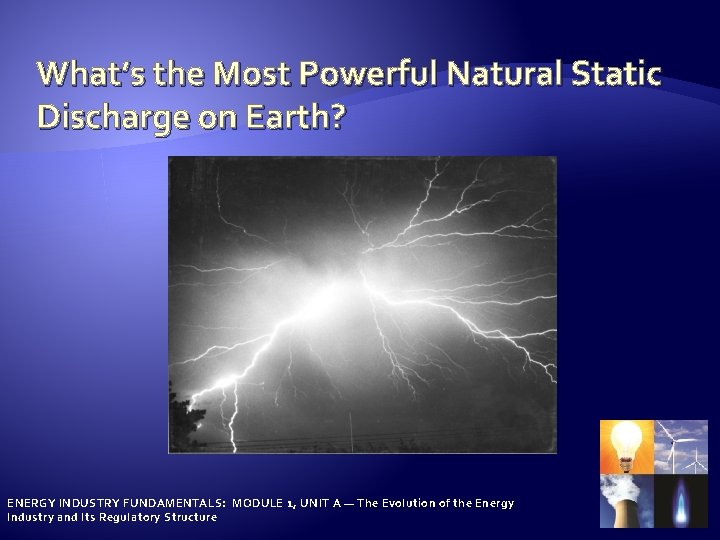 What's the Most Powerful Natural Static Discharge on Earth?

ENERGY INDUSTRY FUNDAMENTALS: MODULE 1, UNIT A — The Evolution of the Energy Industry and Its Regulatory Structure